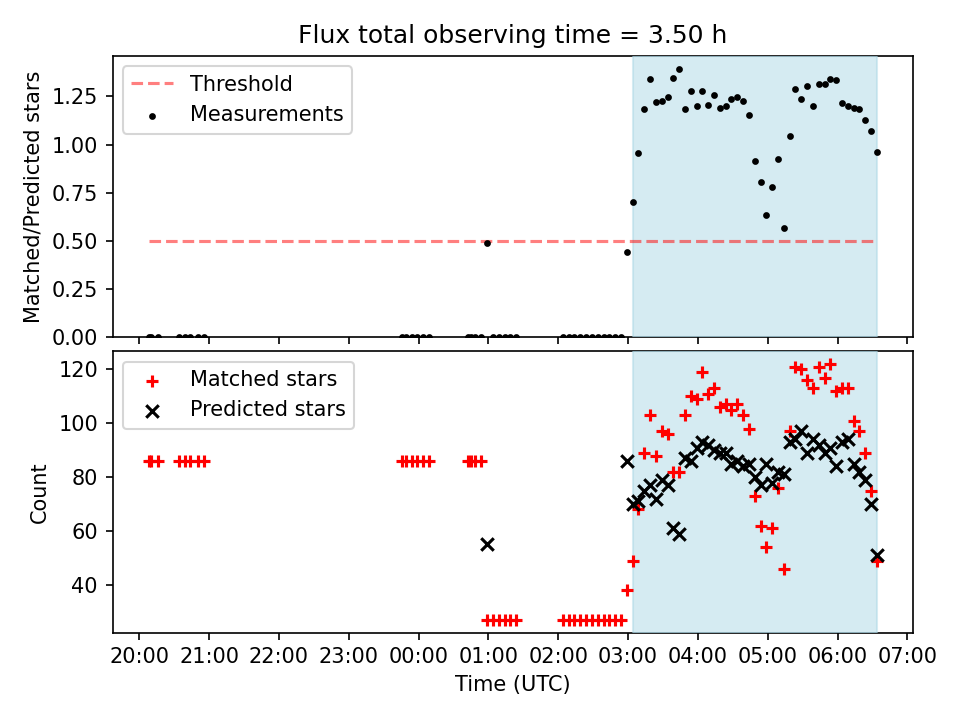 Flux total observing time = 3.50 h

Threshold
Measurements

Matched/Predicted stars

1.25
1.00
0.75
0.50
0.25
0.00

Matched stars
Predicted stars

Count

120
100
80
60
40

20:00 21:00 22:00 23:00 00:00 01:00 02:00 03:00 04:00 05:00 06:00 07:00

Time (UTC)